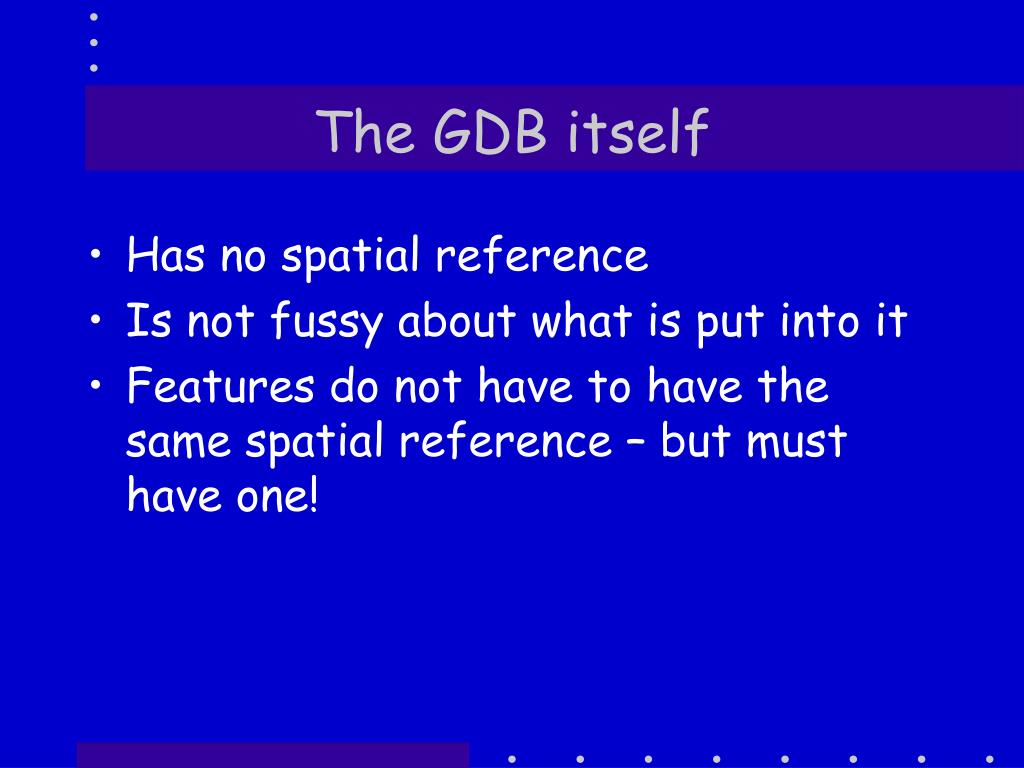 The GDB itself

• Has no spatial reference
• Is not fussy about what is put into it
• Features do not have to have the same spatial reference – but must have one!